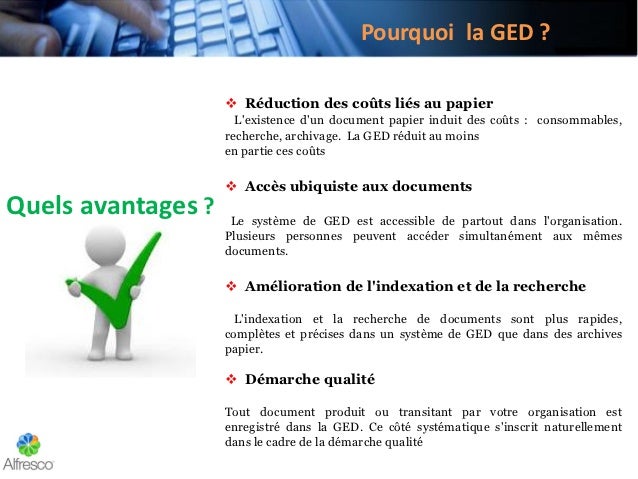 Pourquoi la GED ?

Quels avantages ?

❖ Réduction des coûts liés au papier

L'existence d'un document papier induit des coûts : consommables, recherche, archivage. La GED réduit au moins en partie ces coûts

❖ Accès ubiquiste aux documents

Le système de GED est accessible de partout dans l'organisation. Plusieurs personnes peuvent accéder simultanément aux mêmes documents.

❖ Amélioration de l'indexation et de la recherche

L'indexation et la recherche de documents sont plus rapides, complètes et précises dans un système de GED que dans des archives papier.

❖ Démarche qualité

Tout document produit ou transitant par votre organisation est enregistré dans la GED. Ce côté systématique s'inscrit naturellement dans le cadre de la démarche qualité

Alfresco